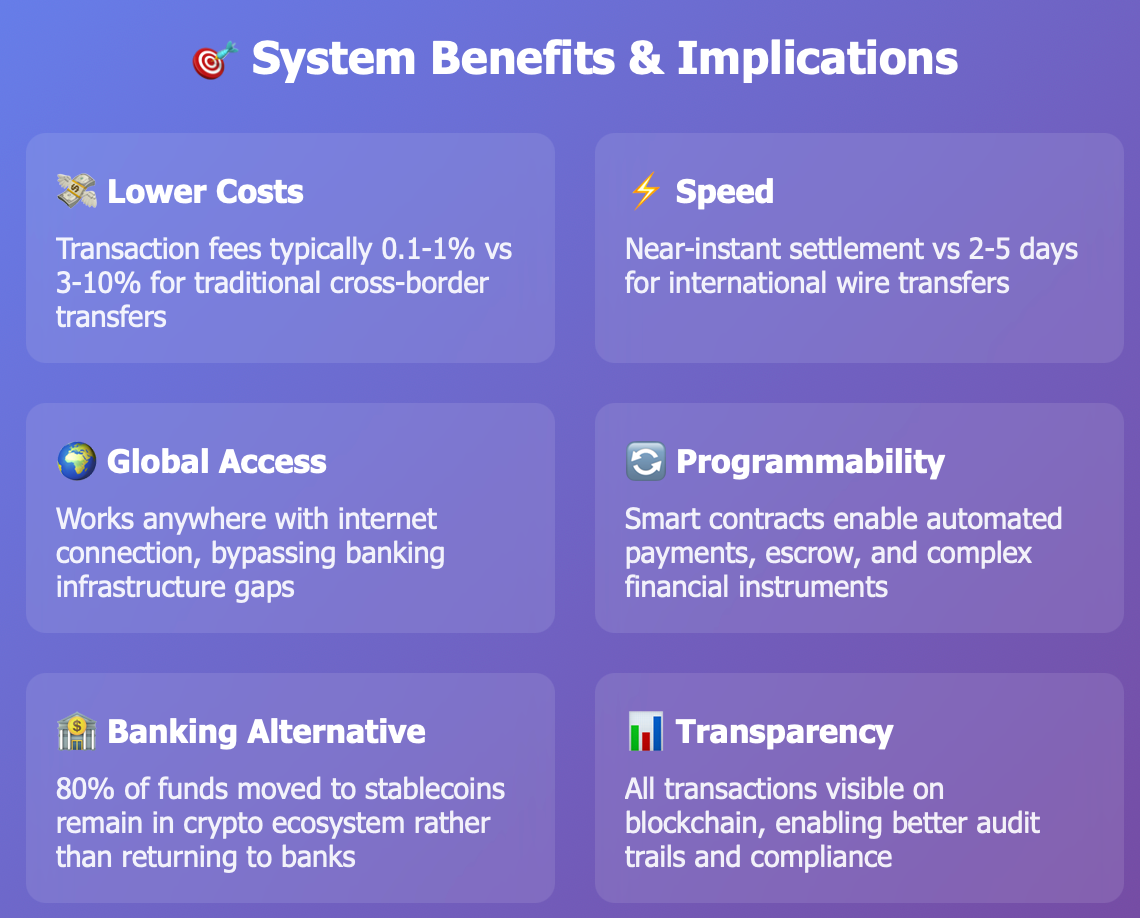 🎯 System Benefits & Implications

💸 Lower Costs

Transaction fees typically 0.1-1% vs 3-10% for traditional cross-border transfers

⚡ Speed

Near-instant settlement vs 2-5 days for international wire transfers

🌍 Global Access

Works anywhere with internet connection, bypassing banking infrastructure gaps

🔄 Programmability

Smart contracts enable automated payments, escrow, and complex financial instruments

🏦 Banking Alternative

80% of funds moved to stablecoins remain in crypto ecosystem rather than returning to banks

📊 Transparency

All transactions visible on blockchain, enabling better audit trails and compliance